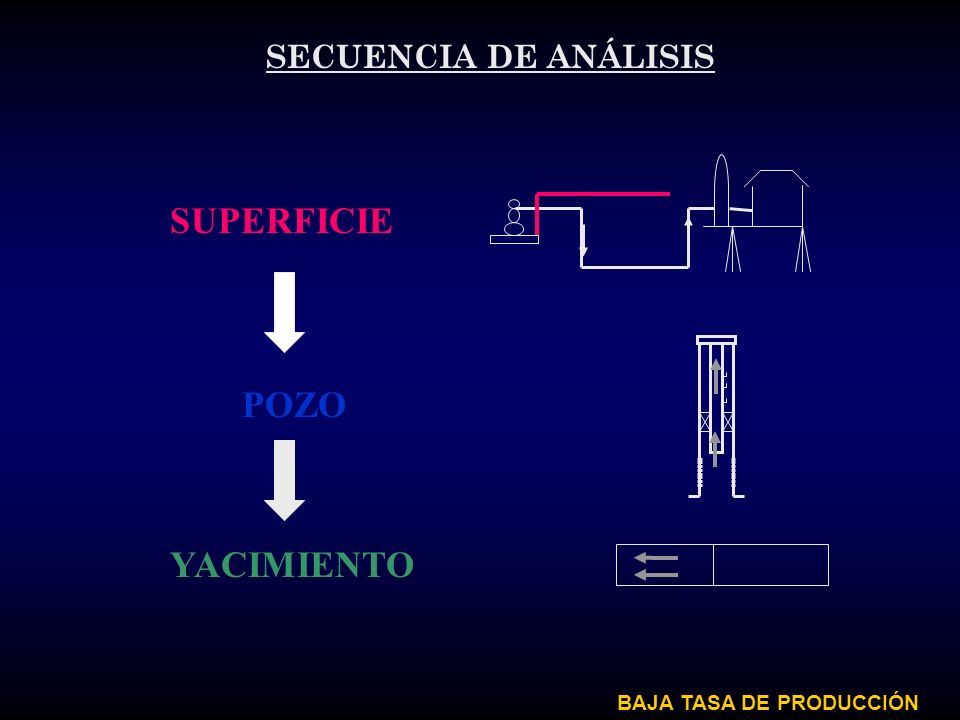 SECUENCIA DE ANÁLISIS

SUPERFICIE

POZO

YACIMIENTO

BAJA TASA DE PRODUCCIÓN